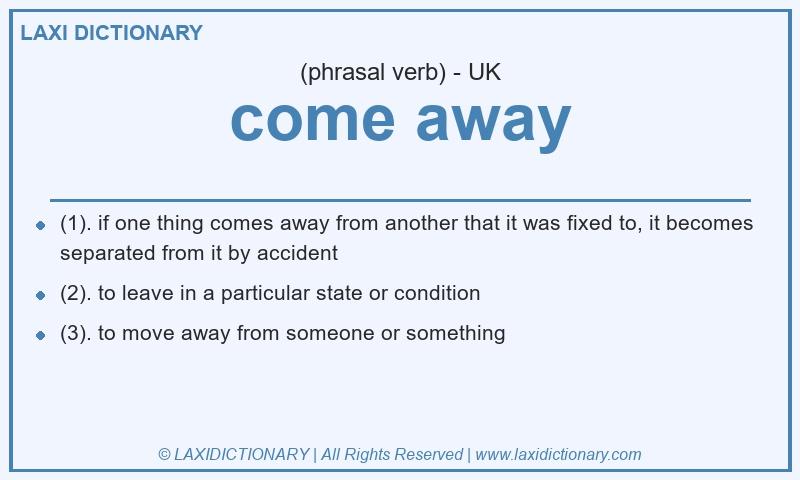 LAXI DICTIONARY

(phrasal verb) - UK

come away

- (1). if one thing comes away from another that it was fixed to, it becomes separated from it by accident
- (2). to leave in a particular state or condition
- (3). to move away from someone or something

© LAXIDICTIONARY | All Rights Reserved | www.laxidictionary.com